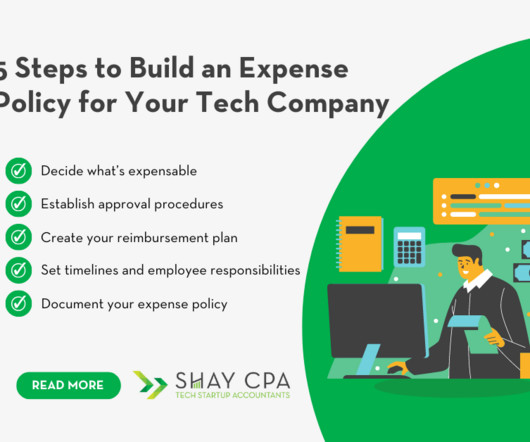 5 Steps to Build an Expense Policy for Your Tech Company

Decide what's expensable

Establish approval procedures

Create your reimbursement plan

Set timelines and employee responsibilities

Document your expense policy

READ MORE

SHAY CPA
TECH STARTUP ACCOUNTANTS